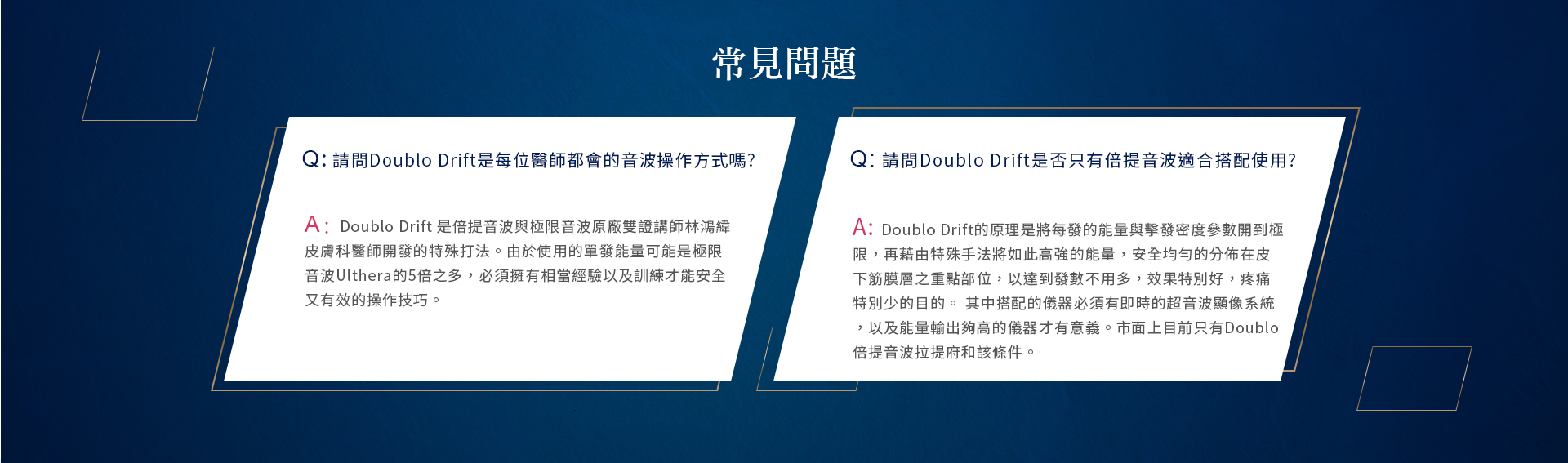 常見問題

Q: 請問Doublo Drift是每位醫師都會的音波操作方式嗎?

A: Doublo Drift 是倍提音波與極限音波原廠雙證講師林鴻緯皮膚科醫師開發的特殊打法。由於使用的單發能量可能是極限音波Ulthera的5倍之多，必須擁有相當經驗以及訓練才能安全又有效的操作技巧。

Q: 請問Doublo Drift是否只有倍提音波適合搭配使用?

A: Doublo Drift的原理是將每發的能量與擊發密度參數開到極限，再藉由特殊手法將如此高強的能量，安全均勻的分佈在皮下筋膜層之重點部位，以達到發數不用多，效果特別好，疼痛特別少的目的。 其中搭配的儀器必須有即時的超音波顯像系統，以及能量輸出夠高的儀器才有意義。市面上目前只有Doublo倍提音波拉提府和該條件。